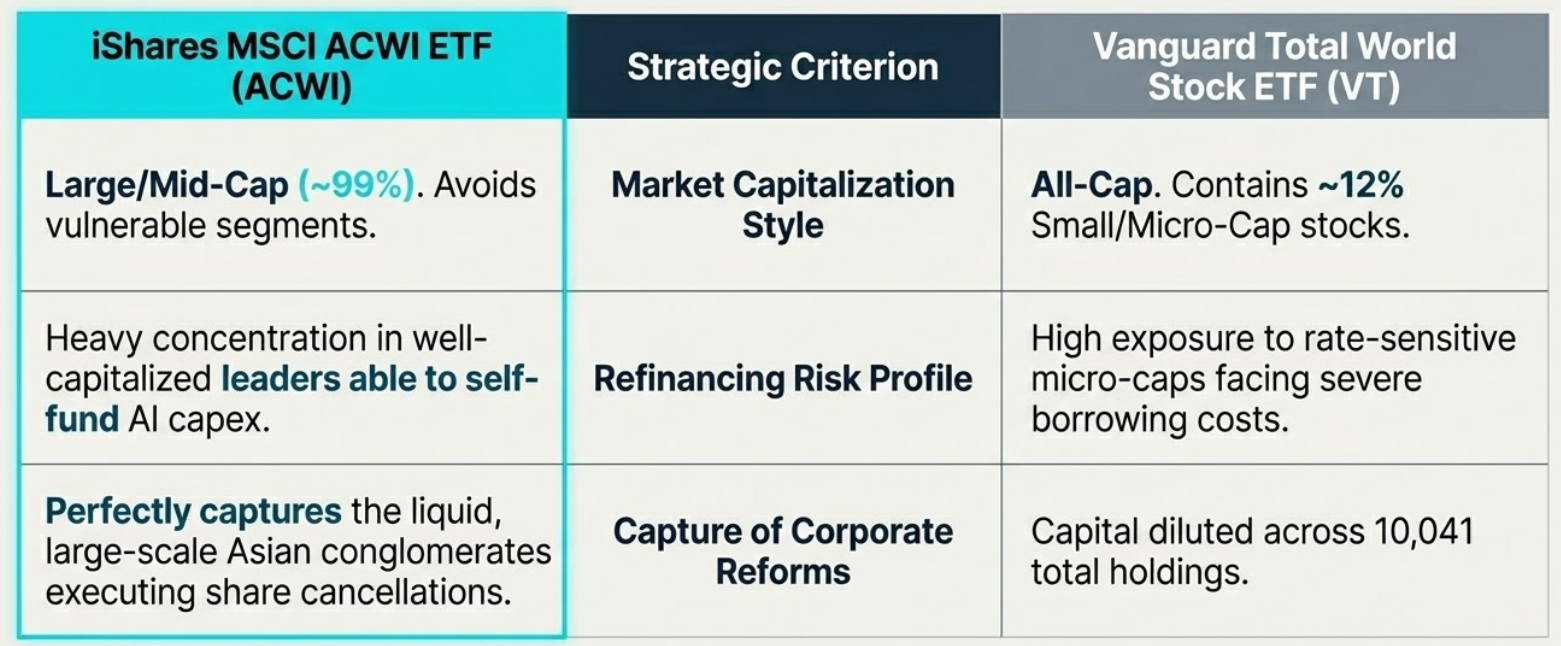 | iShares MSCI ACWI ETF (ACWI) | Strategic Criterion | Vanguard Total World Stock ETF (VT) |
|---|---|---|
| Large/Mid-Cap (~99%). Avoids vulnerable segments. | Market Capitalization Style | All-Cap. Contains ~12% Small/Micro-Cap stocks. |
| Heavy concentration in well-capitalized leaders able to self-fund AI capex. | Refinancing Risk Profile | High exposure to rate-sensitive micro-caps facing severe borrowing costs. |
| Perfectly captures the liquid, large-scale Asian conglomerates executing share cancellations. | Capture of Corporate Reforms | Capital diluted across 10,041 total holdings. |